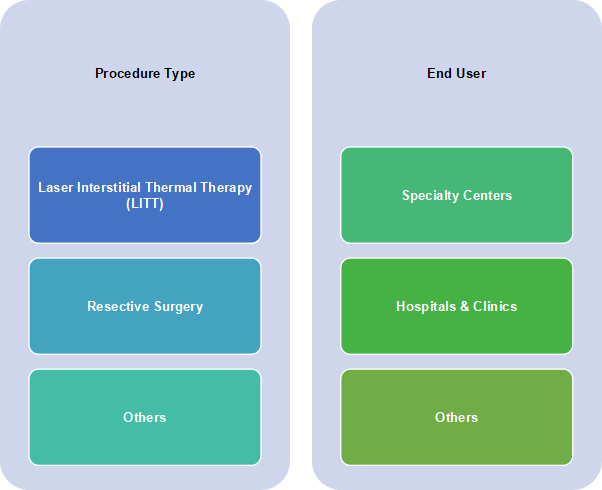 Procedure Type

Laser Interstitial Thermal Therapy (LITT)

Resective Surgery

Others

End User

Specialty Centers

Hospitals & Clinics

Others